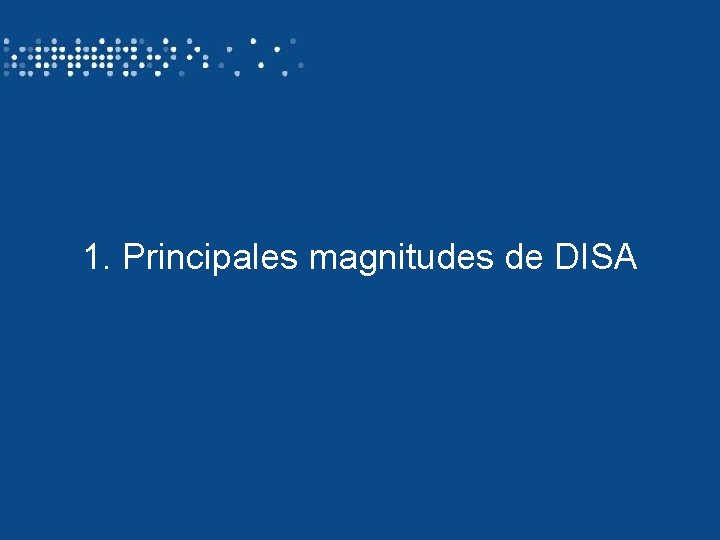 1. Principales magnitudes de DISA